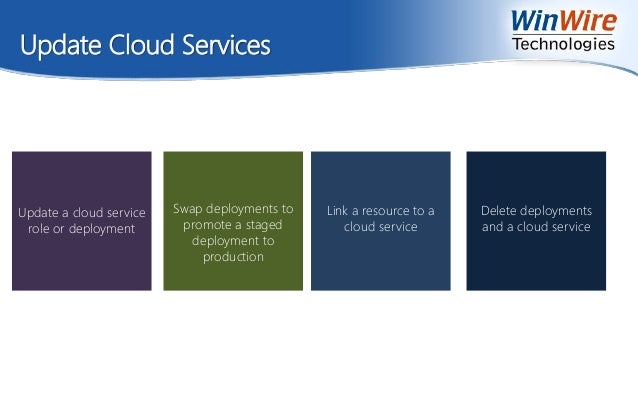 Update Cloud Services

WinWire Technologies

Update a cloud service role or deployment

Swap deployments to promote a staged deployment to production

Link a resource to a cloud service

Delete deployments and a cloud service